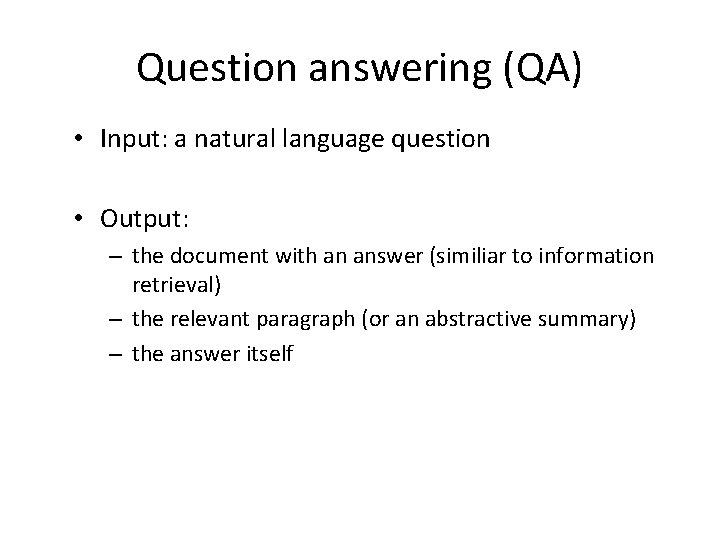 Question answering (QA)

• Input: a natural language question

• Output:
– the document with an answer (similiar to information retrieval)
– the relevant paragraph (or an abstractive summary)
– the answer itself